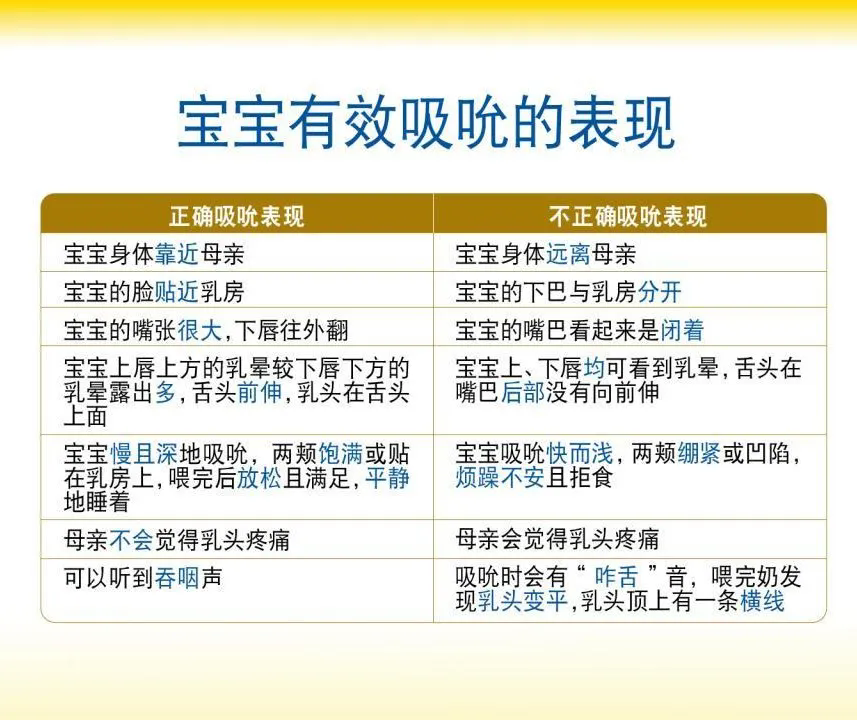 宝宝有效吸吮的表现

| 正确吸吮表现 | 不正确吸吮表现 |
|---|---|
| 宝宝身体靠近母亲 | 宝宝身体远离母亲 |
| 宝宝的脸贴近乳房 | 宝宝的下巴与乳房分开 |
| 宝宝的嘴张很大，下唇往外翻 | 宝宝的嘴巴看起来是闭着 |
| 宝宝上唇上方的乳晕较下唇下方的乳晕露出多，舌头前伸，乳头在舌头上面 | 宝宝上、下唇均可看到乳晕，舌头在嘴巴后部没有向前伸 |
| 宝宝慢且深地吸吮，两颊饱满或贴在乳房上，喂完后放松且满足，平静地睡着 | 宝宝吸吮快而浅，两颊绷紧或凹陷，烦躁不安且拒食 |
| 母亲不会觉得乳头疼痛 | 母亲会觉得乳头疼痛 |
| 可以听到吞咽声 | 吸吮时会有“咋舌”音，喂完奶发现乳头变平，乳头顶上有一条横线 |